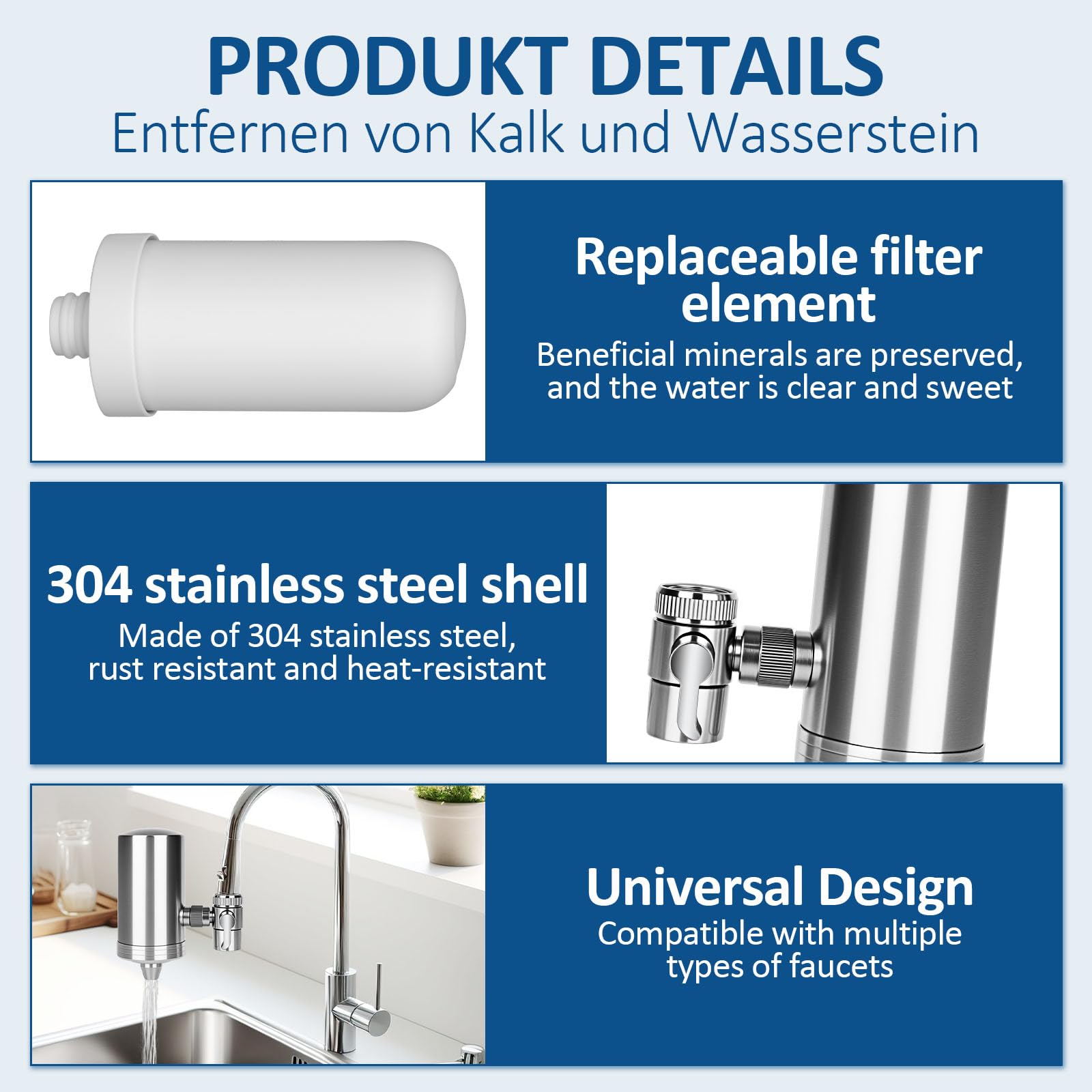 PRODUKT DETAILS
Entfernen von Kalk und Wasserstein

Replaceable filter element
Beneficial minerals are preserved, and the water is clear and sweet

304 stainless steel shell
Made of 304 stainless steel, rust resistant and heat-resistant

Universal Design
Compatible with multiple types of faucets